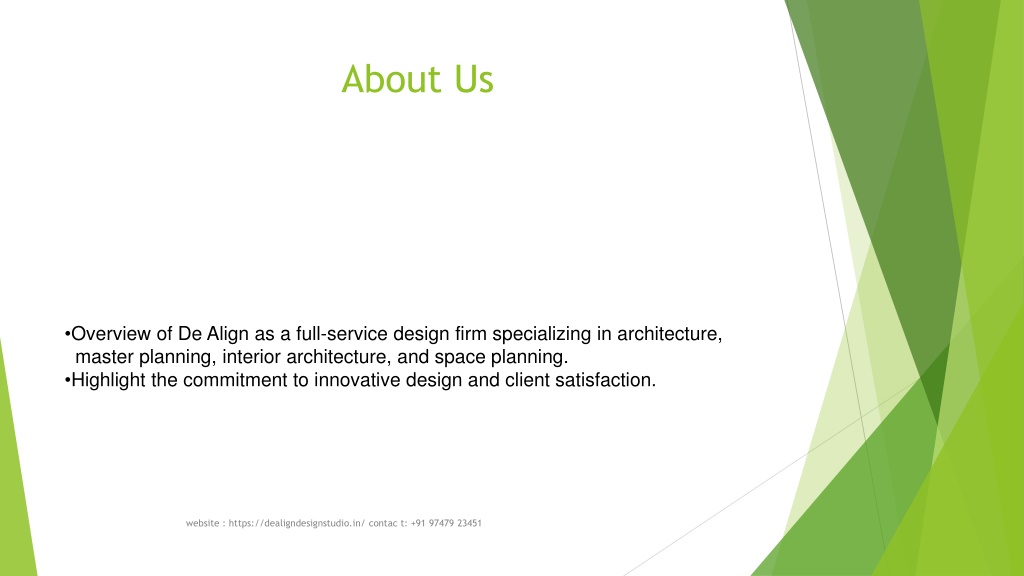 About Us

•Overview of De Align as a full-service design firm specializing in architecture, master planning, interior architecture, and space planning.
•Highlight the commitment to innovative design and client satisfaction.

website : https://dealigndesignstudio.in/ contac t: +91 97479 23451